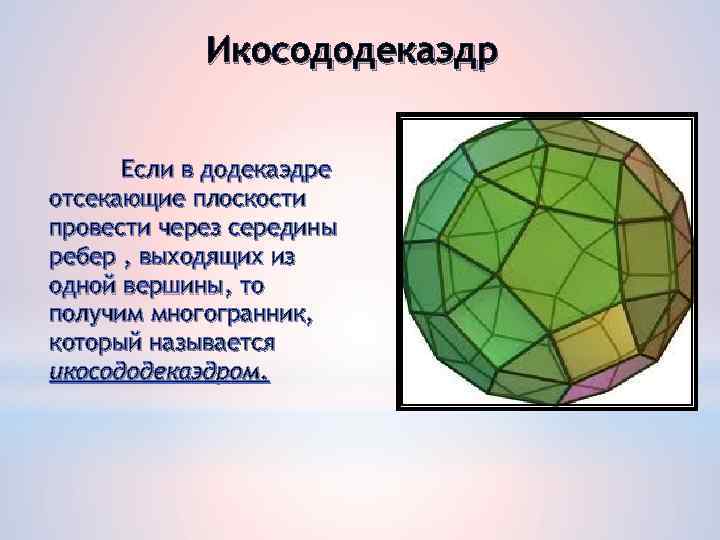 Икосододекаэдр

Если в додекаэдре отсекающие плоскости провести через середины ребер , выходящих из одной вершины, то получим многогранник, который называется икосододекаэдром.